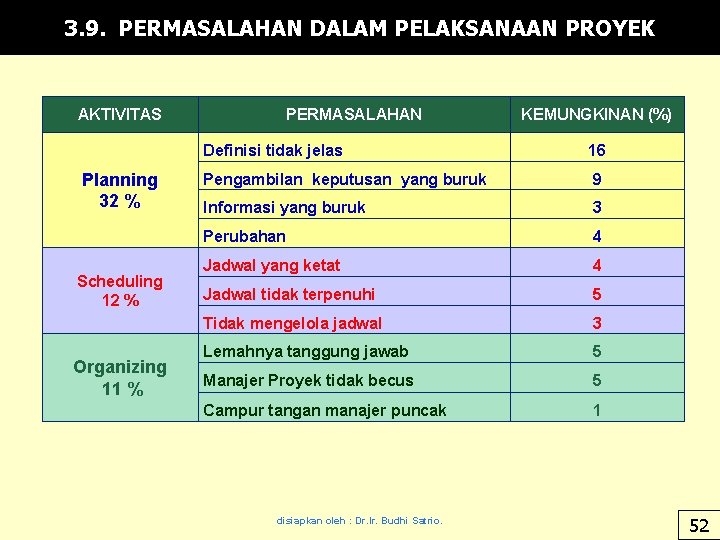 3.9. PERMASALAHAN DALAM PELAKSANAAN PROYEK

| AKTIVITAS | PERMASALAHAN | KEMUNGKINAN (%) |
|---|---|---|
| Planning 32 % | Definisi tidak jelas | 16 |
| | Pengambilan keputusan yang buruk | 9 |
| | Informasi yang buruk | 3 |
| | Perubahan | 4 |
| Scheduling 12 % | Jadwal yang ketat | 4 |
| | Jadwal tidak terpenuhi | 5 |
| | Tidak mengelola jadwal | 3 |
| Organizing 11 % | Lemahnya tanggung jawab | 5 |
| | Manajer Proyek tidak becus | 5 |
| | Campur tangan manajer puncak | 1 |

disiapkan oleh : Dr.Ir. Budhi Satrio.

52